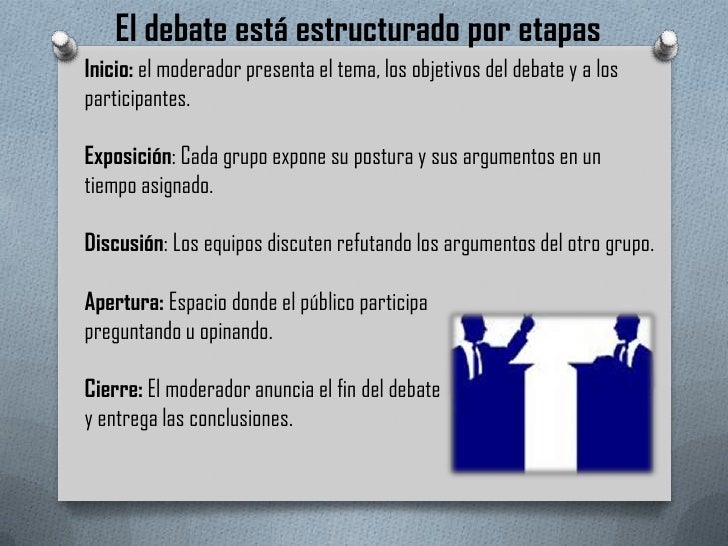 El debate está estructurado por etapas

Inicio: el moderador presenta el tema, los objetivos del debate y a los participantes.

Exposición: Cada grupo expone su postura y sus argumentos en un tiempo asignado.

Discusión: Los equipos discuten refutando los argumentos del otro grupo.

Apertura: Espacio donde el público participa preguntando u opinando.

Cierre: El moderador anuncia el fin del debate y entrega las conclusiones.